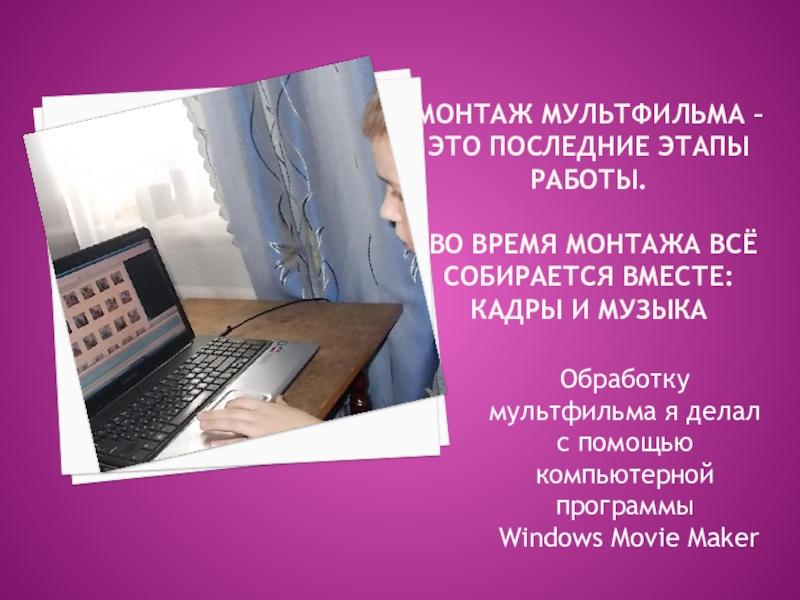 МОНТАЖ МУЛЬТФИЛЬМА – ЭТО ПОСЛЕДНИЕ ЭТАПЫ РАБОТЫ.

ВО ВРЕМЯ МОНТАЖА ВСЁ СОБИРАЕТСЯ ВМЕСТЕ: КАДРЫ И МУЗЫКА

Обработку мультфильма я делал с помощью компьютерной программы Windows Movie Maker